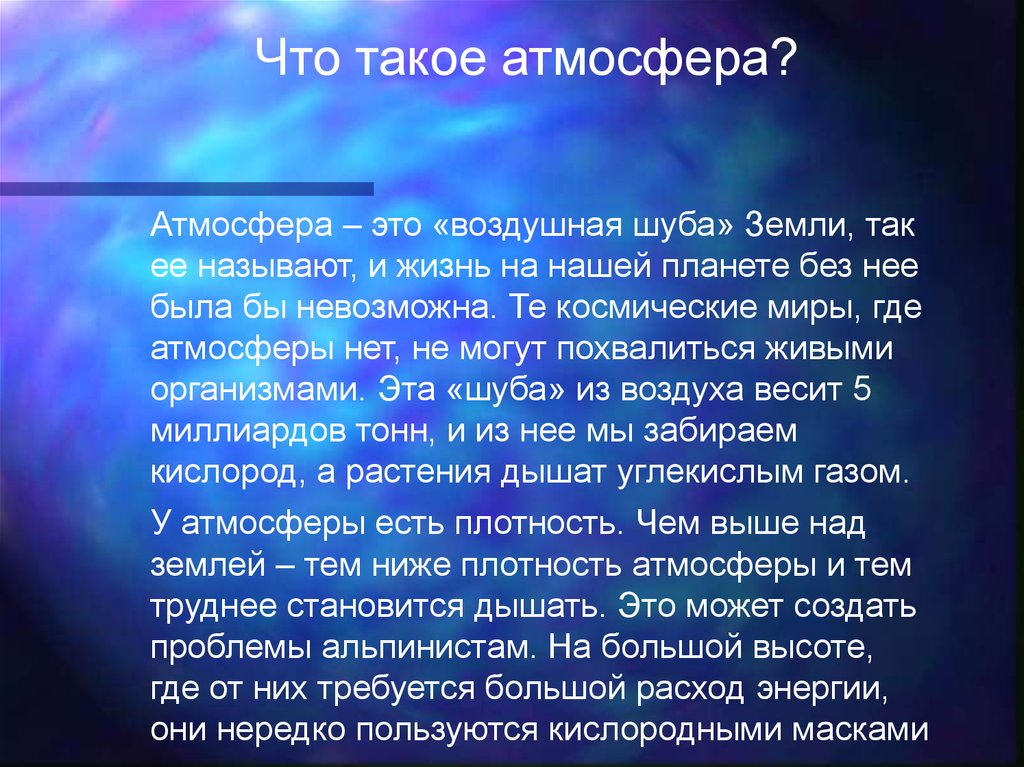 Что такое атмосфера?

Атмосфера – это «воздушная шуба» Земли, так ее называют, и жизнь на нашей планете без нее была бы невозможна. Те космические миры, где атмосферы нет, не могут похвалиться живыми организмами. Эта «шуба» из воздуха весит 5 миллиардов тонн, и из нее мы забираем кислород, а растения дышат углекислым газом.

У атмосферы есть плотность. Чем выше над землей – тем ниже плотность атмосферы и тем труднее становится дышать. Это может создать проблемы альпинистам. На большой высоте, где от них требуется большой расход энергии, они нередко пользуются кислородными масками